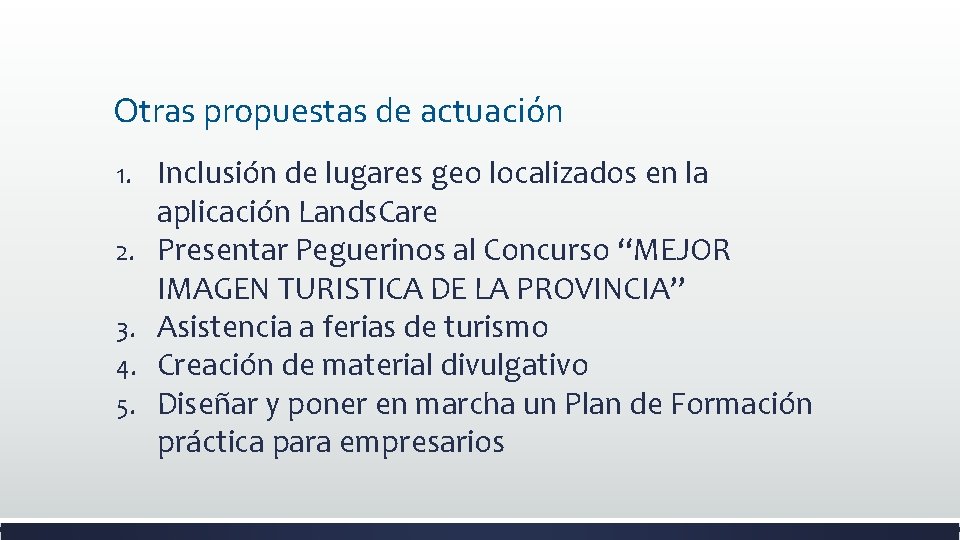 Otras propuestas de actuación

1. Inclusión de lugares geo localizados en la aplicación LandsCare
2. Presentar Peguerinos al Concurso “MEJOR IMAGEN TURISTICA DE LA PROVINCIA”
3. Asistencia a ferias de turismo
4. Creación de material divulgativo
5. Diseñar y poner en marcha un Plan de Formación práctica para empresarios